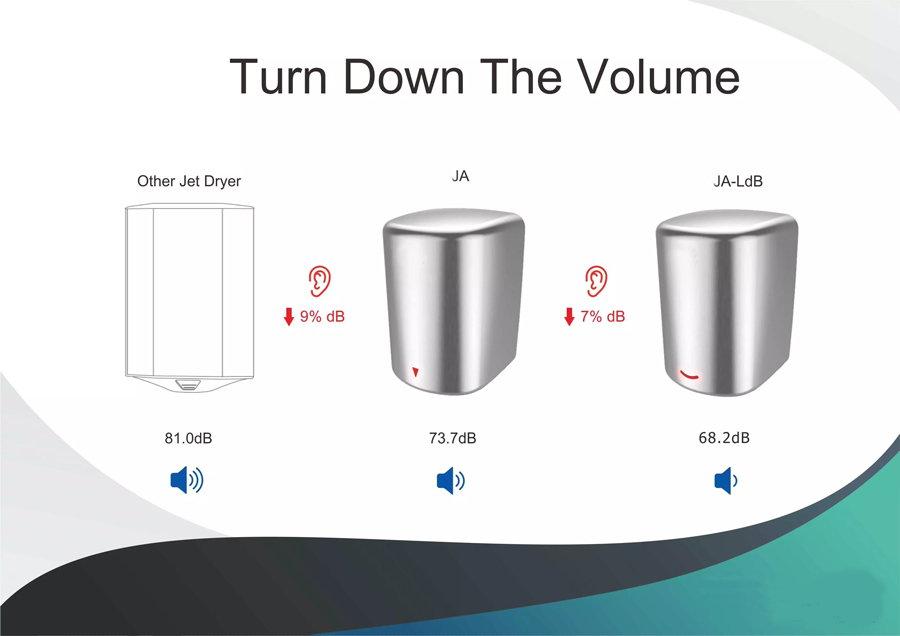 Turn Down The Volume

Other Jet Dryer

JA

JA-LdB

9% dB

7% dB

81.0dB

73.7dB

68.2dB